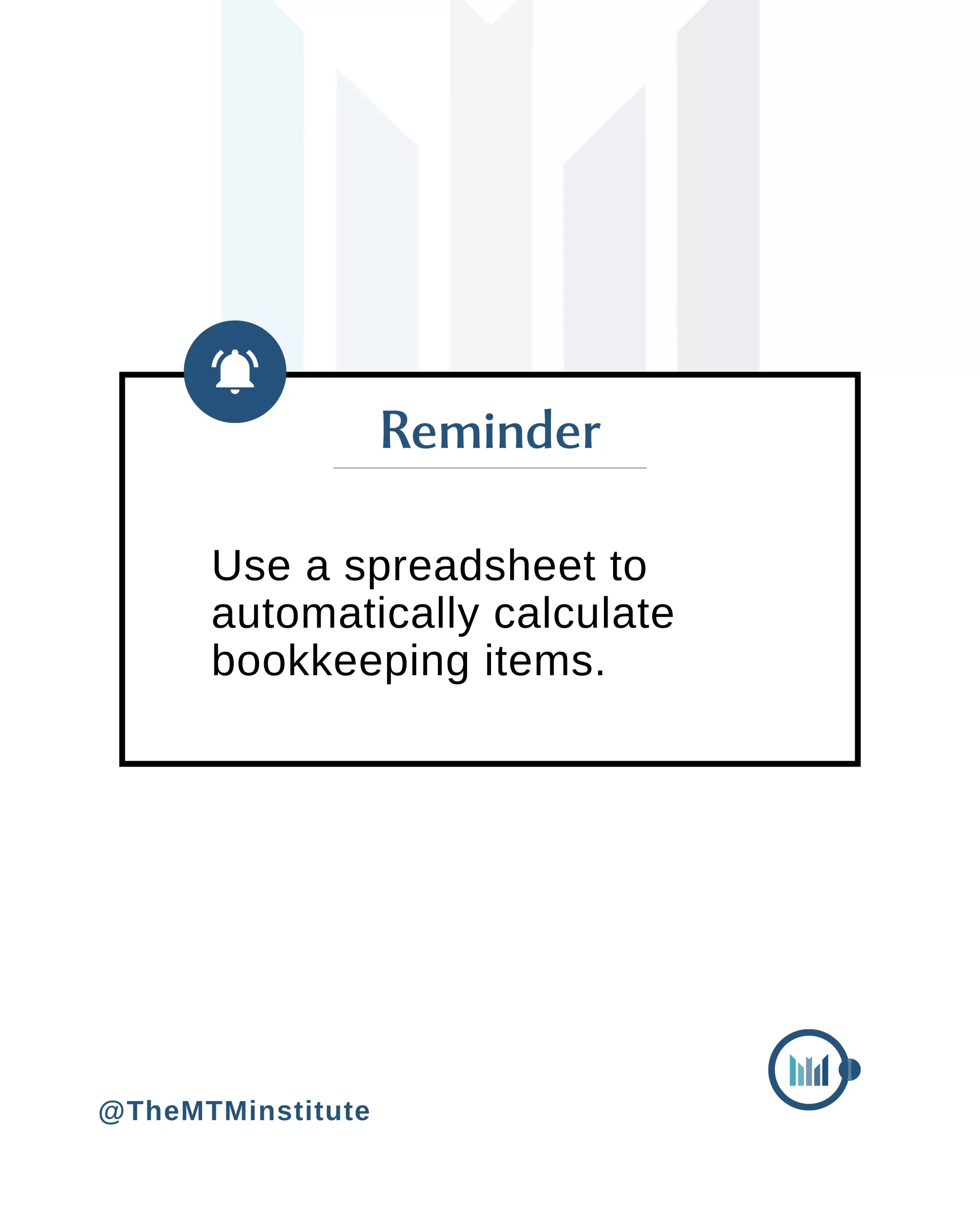 Reminder

Use a spreadsheet to automatically calculate bookkeeping items.

@TheMTMinstitute